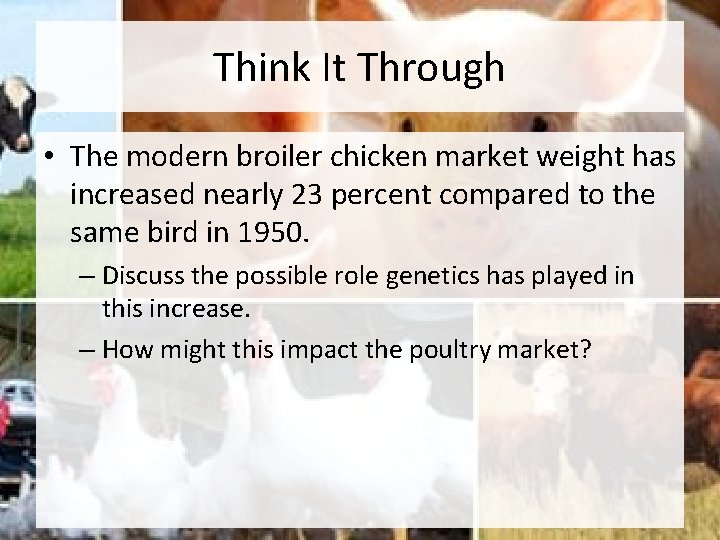 Think It Through

• The modern broiler chicken market weight has increased nearly 23 percent compared to the same bird in 1950.

– Discuss the possible role genetics has played in this increase.

– How might this impact the poultry market?